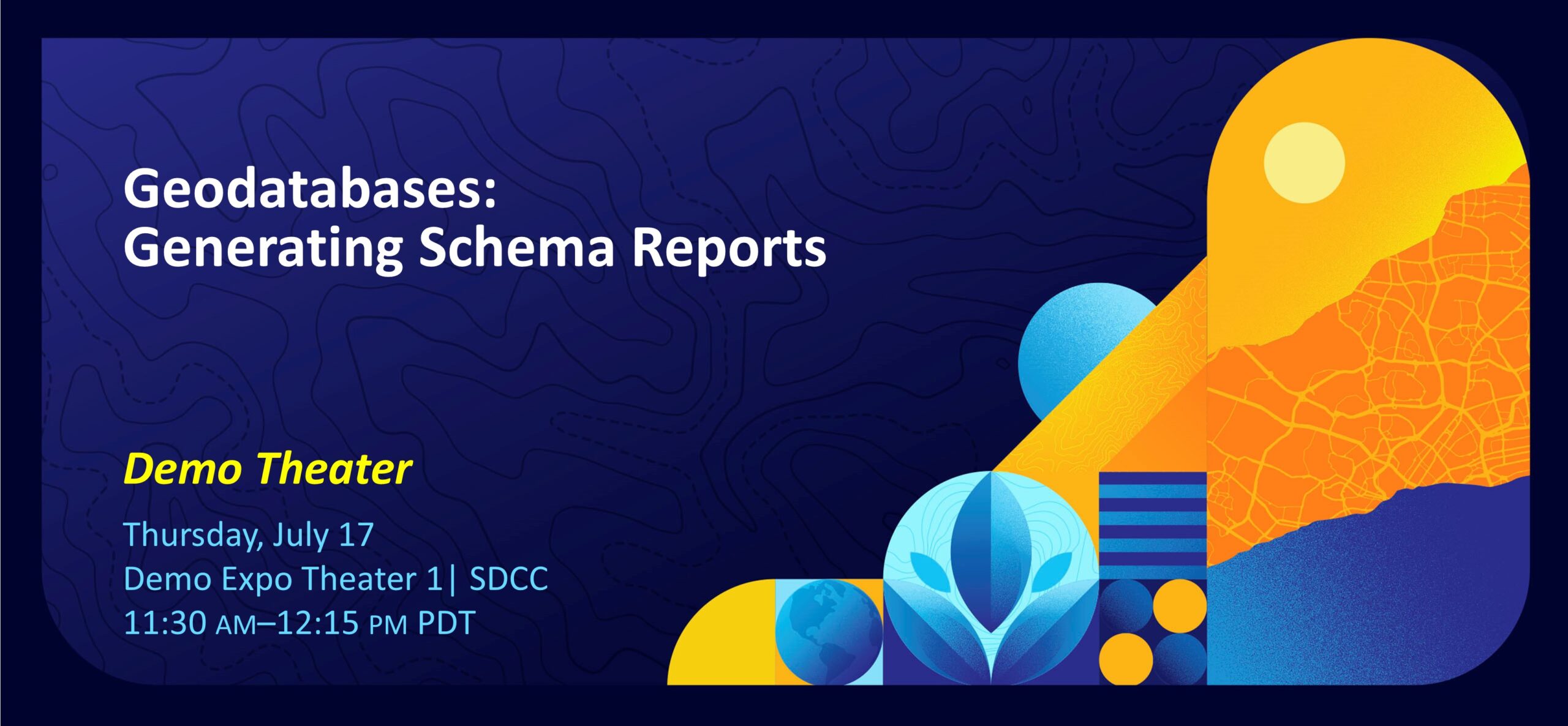 Geodatabases:
Generating Schema Reports

Demo Theater

Thursday, July 17
Demo Expo Theater 1| SDCC
11:30 AM–12:15 PM PDT